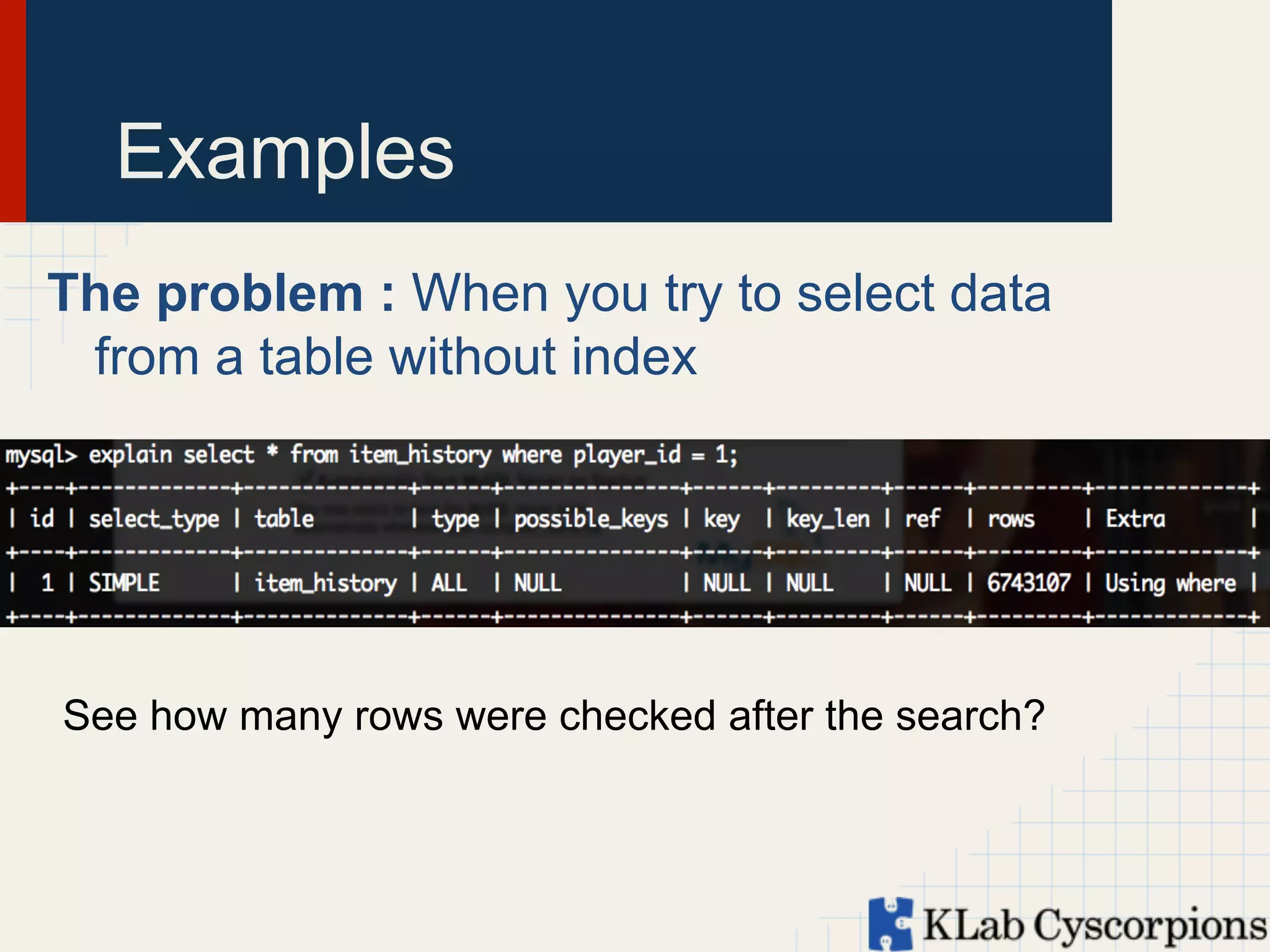 Examples

The problem : When you try to select data from a table without index

mysql> explain select * from item_history where player_id = 1;

| id | select_type | table | type | possible_keys | key | key_len | ref | rows | Extra |
|---|---|---|---|---|---|---|---|---|---|
| 1 | SIMPLE | item_history | ALL | NULL | NULL | NULL | NULL | 6743107 | Using where |

See how many rows were checked after the search?

KLab Cyscorpions